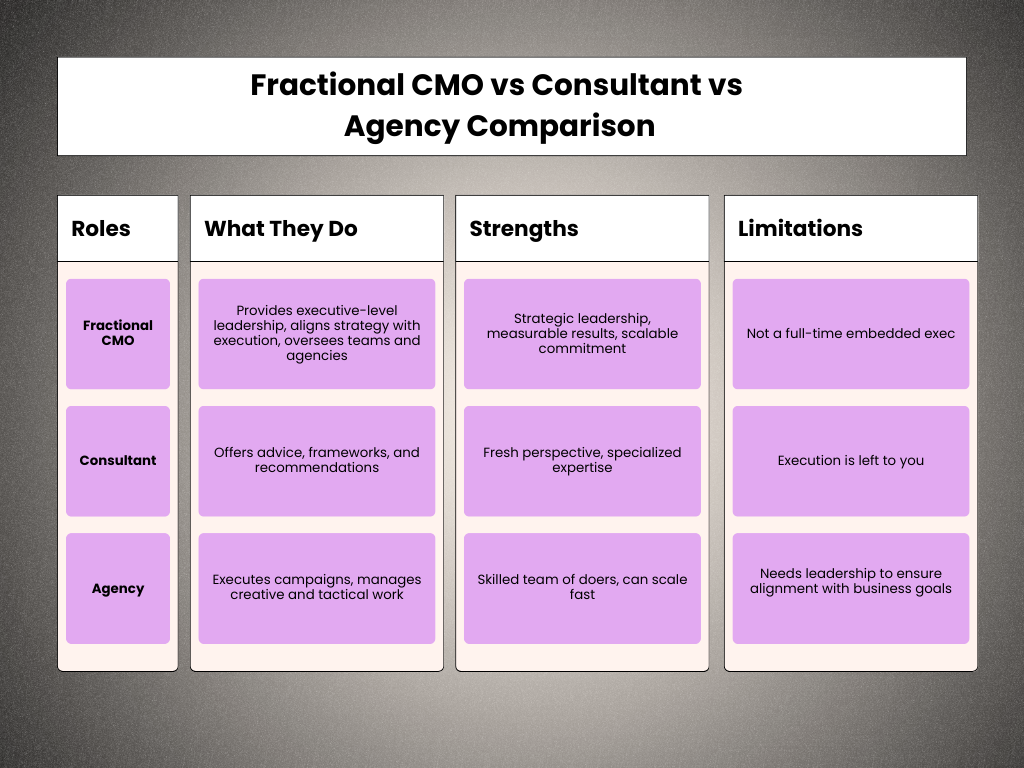 Fractional CMO vs Consultant vs Agency Comparison

| Roles | What They Do | Strengths | Limitations |
|---|---|---|---|
| Fractional CMO | Provides executive-level leadership, aligns strategy with execution, oversees teams and agencies | Strategic leadership, measurable results, scalable commitment | Not a full-time embedded exec |
| Consultant | Offers advice, frameworks, and recommendations | Fresh perspective, specialized expertise | Execution is left to you |
| Agency | Executes campaigns, manages creative and tactical work | Skilled team of doers, can scale fast | Needs leadership to ensure alignment with business goals |